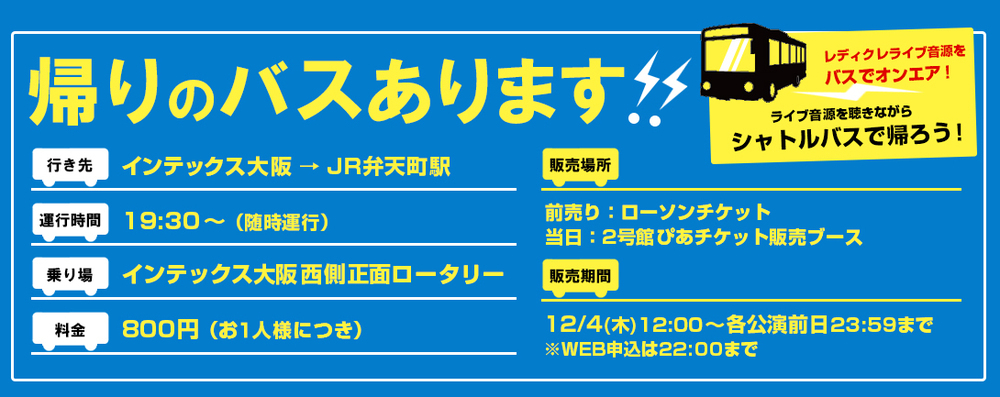 帰りのバスあります!!

レディクレライブ音源をバスでオンエア!

ライブ音源を聴きながら
シャトルバスで帰ろう!

行き先 インテックス大阪 → JR弁天町駅

運行時間 19:30～（随時運行）

乗り場 インテックス大阪 西側正面ロータリー

料金 800円（お1人様につき）

販売場所

前売り：ローソンチケット
当日：2号館 ぴあチケット販売ブース

販売期間

12/4(木)12:00～各公演前日23:59まで
※WEB申込は22:00まで